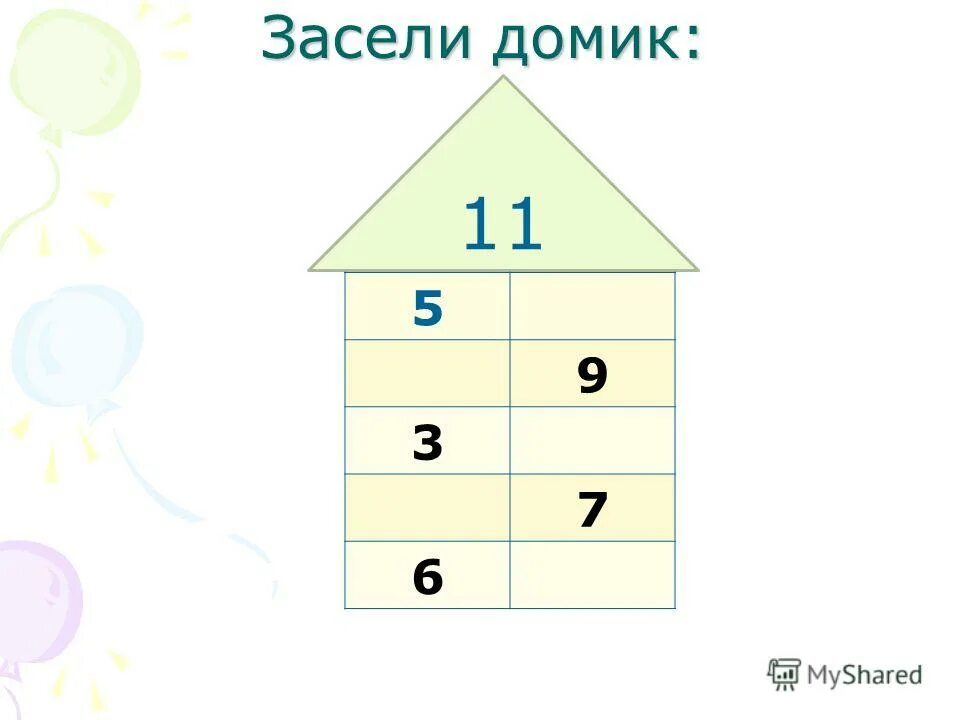 Засели домик:

11

| 5 |  |
|---|---|
|  | 9 |
| 3 |  |
|  | 7 |
| 6 |  |

MyShared